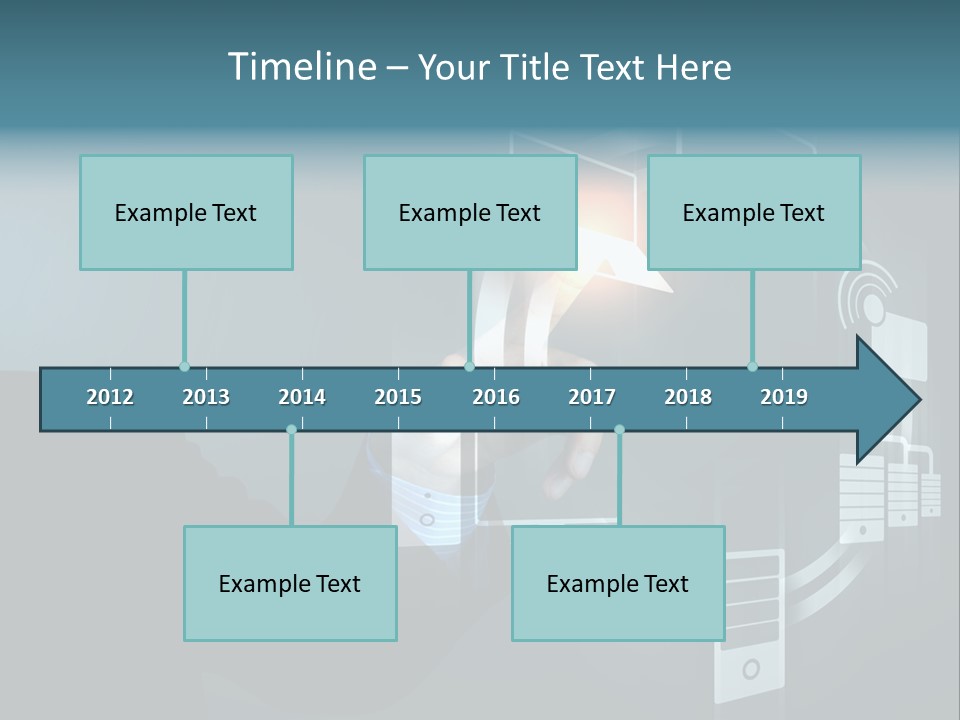 Timeline – Your Title Text Here

Example Text

Example Text

Example Text

2012 2013 2014 2015 2016 2017 2018 2019

Example Text

Example Text